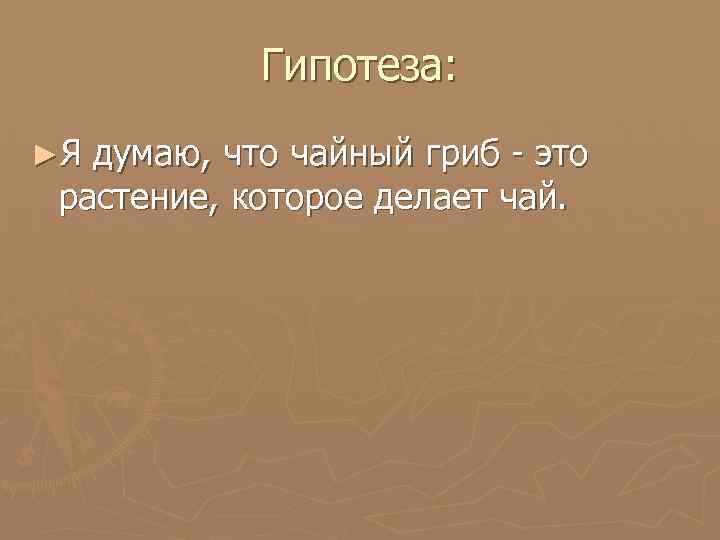 Гипотеза:

►Я думаю, что чайный гриб - это растение, которое делает чай.